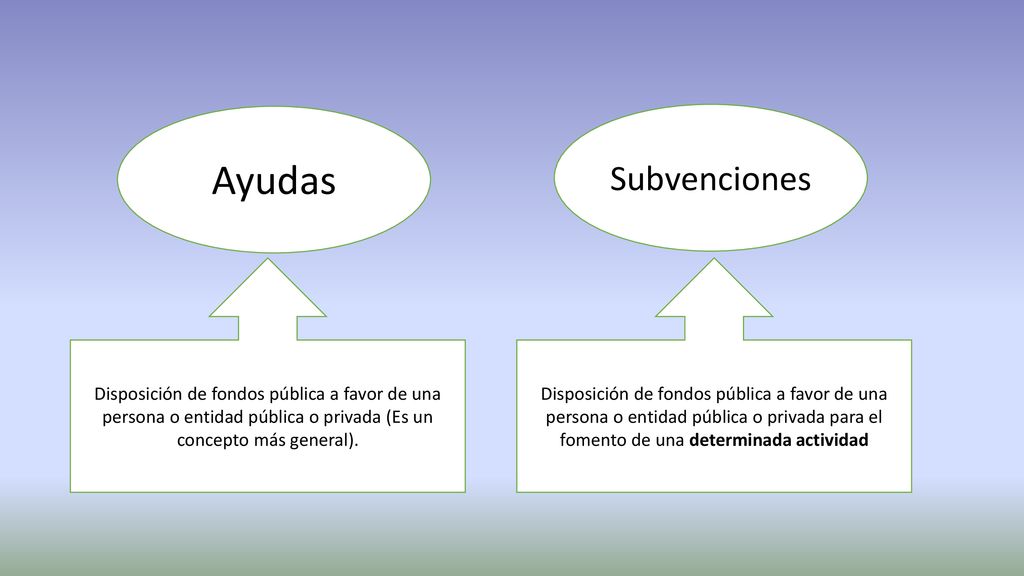 Ayudas

Disposición de fondos pública a favor de una persona o entidad pública o privada (Es un concepto más general).

Subvenciones

Disposición de fondos pública a favor de una persona o entidad pública o privada para el fomento de una determinada actividad